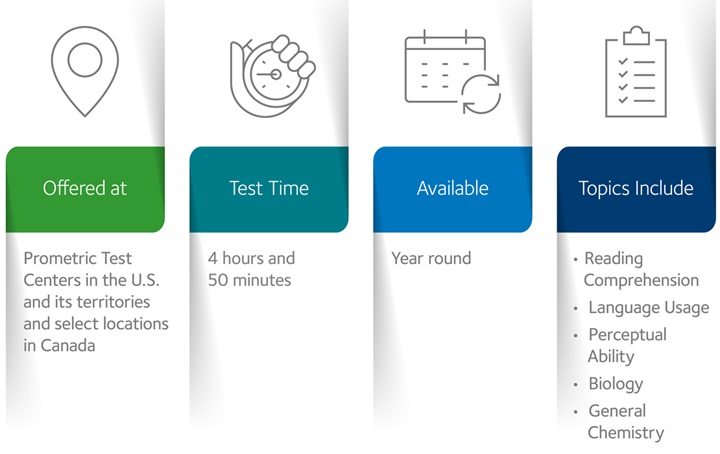 Offered at

Prometric Test Centers in the U.S. and its territories and select locations in Canada

Test Time

4 hours and 50 minutes

Available

Year round

Topics Include

• Reading Comprehension
• Language Usage
• Perceptual Ability
• Biology
• General Chemistry